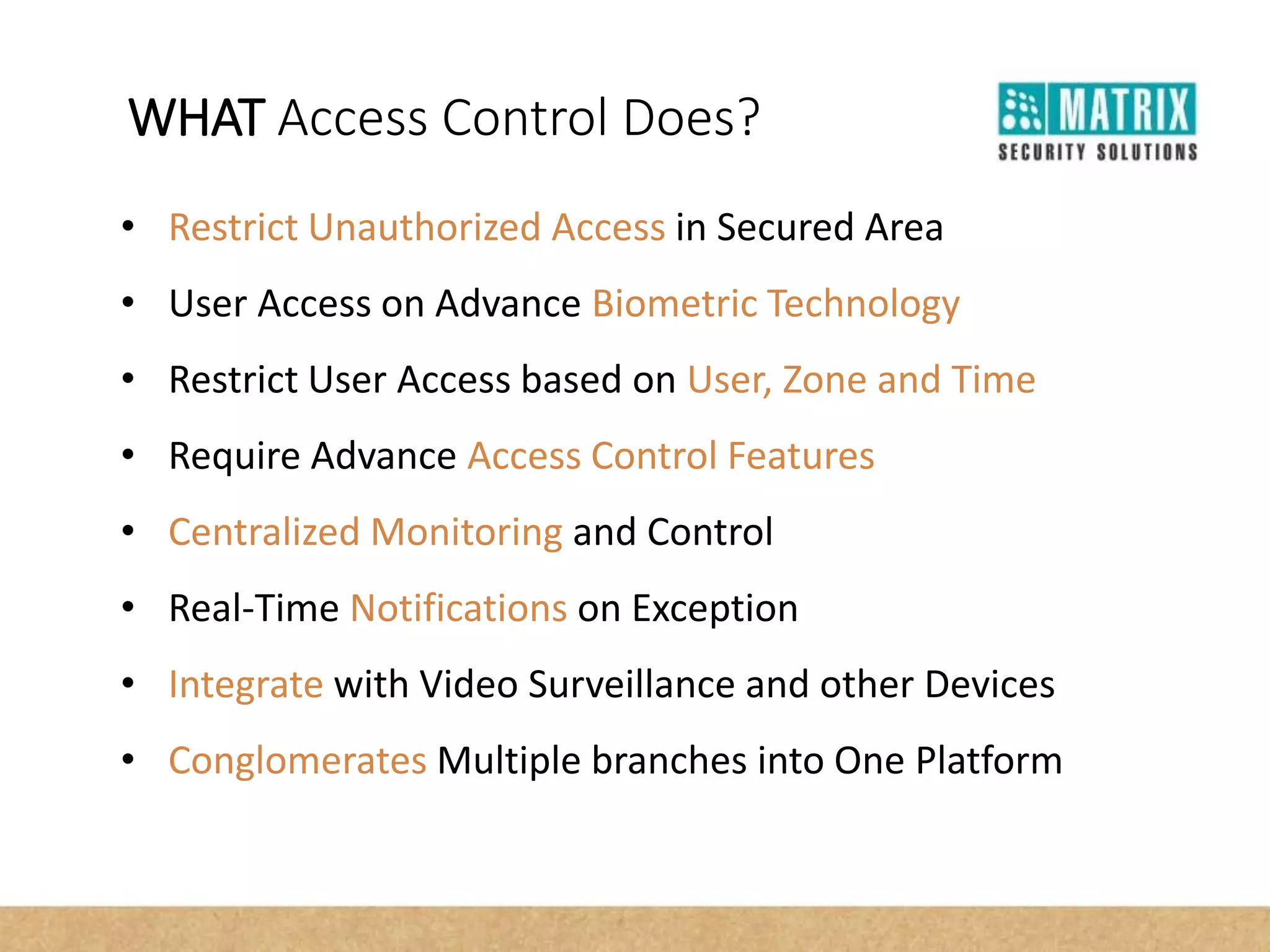 WHAT Access Control Does?

MATRIX
SECURITY SOLUTIONS

• Restrict Unauthorized Access in Secured Area
• User Access on Advance Biometric Technology
• Restrict User Access based on User, Zone and Time
• Require Advance Access Control Features
• Centralized Monitoring and Control
• Real-Time Notifications on Exception
• Integrate with Video Surveillance and other Devices
• Conglomerates Multiple branches into One Platform